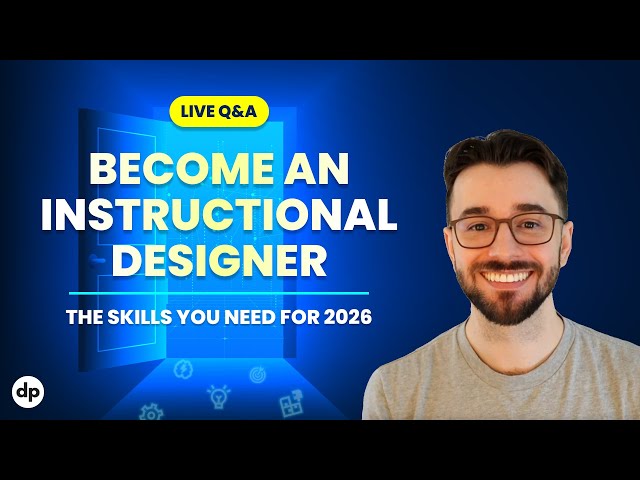 LIVE Q&A

BECOME AN INSTRUCTIONAL DESIGNER

THE SKILLS YOU NEED FOR 2026

dp